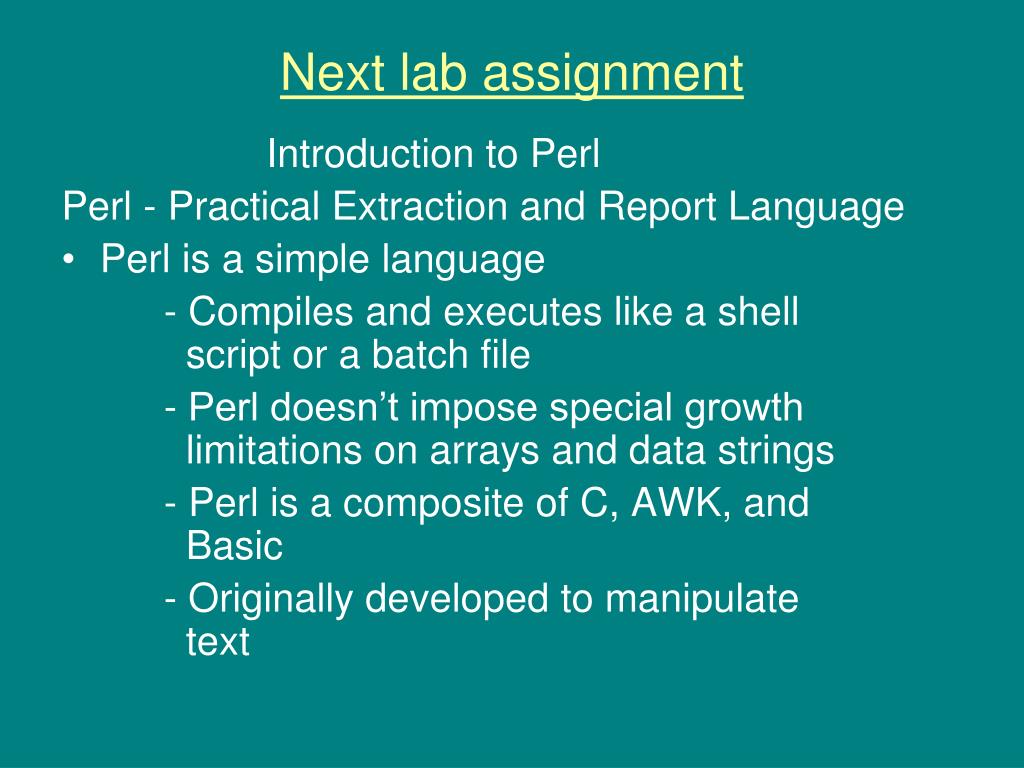 Next lab assignment

Introduction to Perl

Perl - Practical Extraction and Report Language

• Perl is a simple language

- Compiles and executes like a shell script or a batch file

- Perl doesn’t impose special growth limitations on arrays and data strings

- Perl is a composite of C, AWK, and Basic

- Originally developed to manipulate text